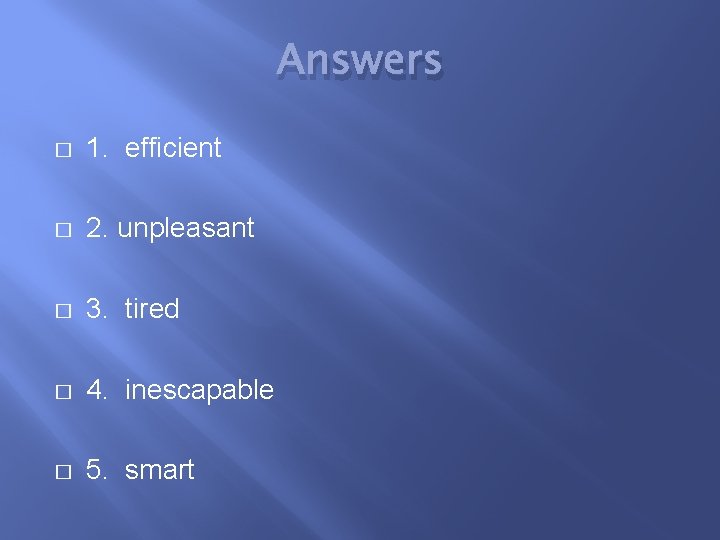 Answers

1. efficient

2. unpleasant

3. tired

4. inescapable

5. smart